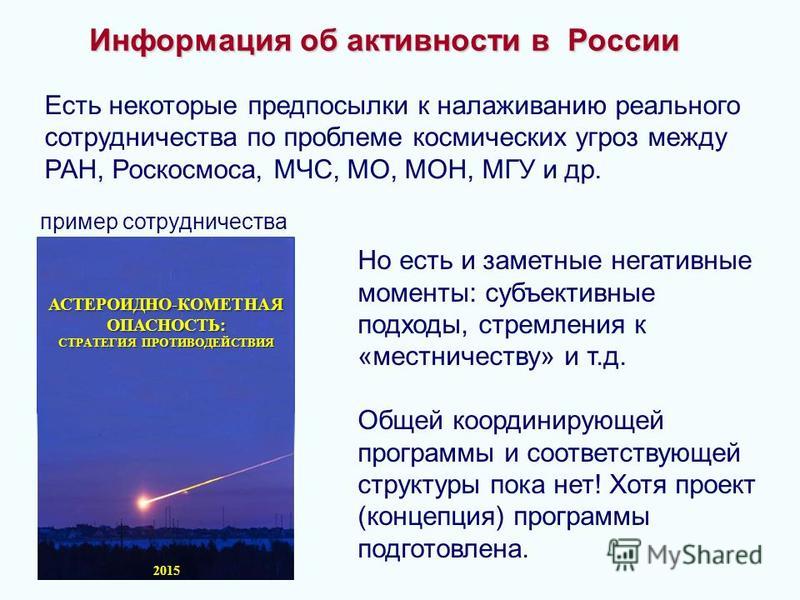 Информация об активности в России

Есть некоторые предпосылки к налаживанию реального сотрудничества по проблеме космических угроз между РАН, Роскосмоса, МЧС, МО, МОН, МГУ и др.

пример сотрудничества

АСТЕРОИДНО-КОМЕТНАЯ ОПАСНОСТЬ: СТРАТЕГИЯ ПРОТИВОДЕЙСТВИЯ

2015

Но есть и заметные негативные моменты: субъективные подходы, стремления к «местничеству» и т.д.

Общей координирующей программы и соответствующей структуры пока нет! Хотя проект (концепция) программы подготовлена.

MyShared